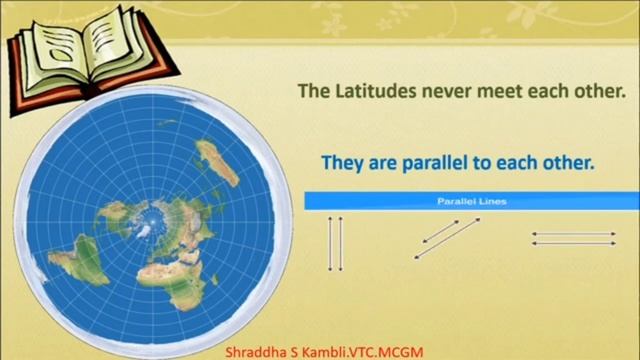 The Latitudes never meet each other.

They are parallel to each other.

Parallel Lines

Shraddha S Kambli.VTC.MCGM